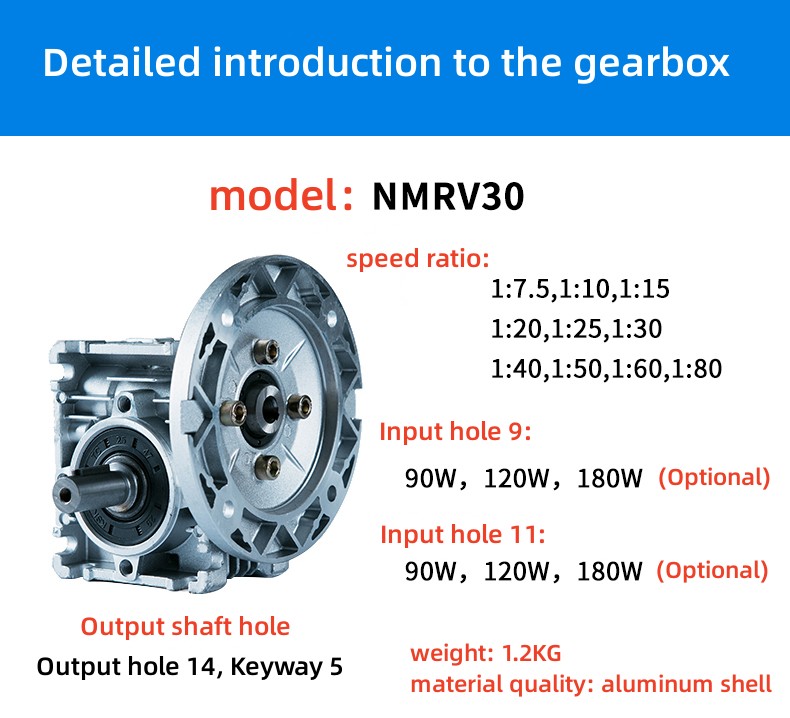 Detailed introduction to the gearbox

model: NMRV30

speed ratio:
1:7.5,1:10,1:15
1:20,1:25,1:30
1:40,1:50,1:60,1:80

Input hole 9:
90W, 120W, 180W (Optional)

Input hole 11:
90W, 120W, 180W (Optional)

Output shaft hole
Output hole 14, Keyway 5

weight: 1.2KG
material quality: aluminum shell